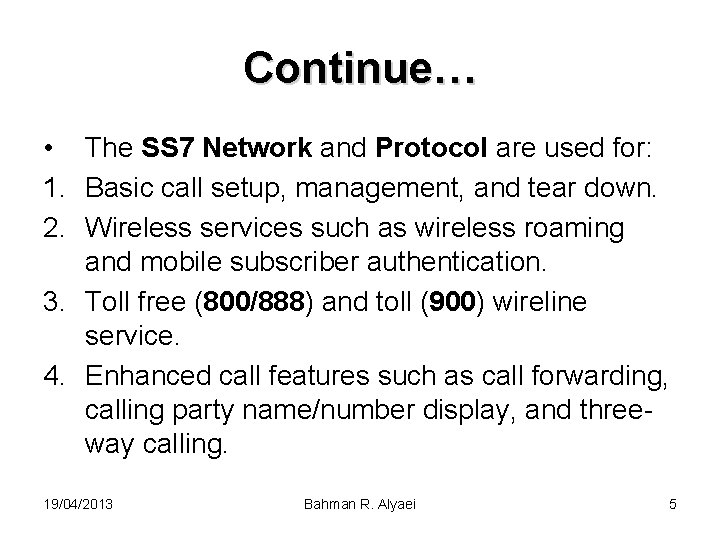 Continue…

• The SS7 Network and Protocol are used for:
1. Basic call setup, management, and tear down.
2. Wireless services such as wireless roaming and mobile subscriber authentication.
3. Toll free (800/888) and toll (900) wireline service.
4. Enhanced call features such as call forwarding, calling party name/number display, and three-way calling.

19/04/2013 Bahman R. Alyaei 5